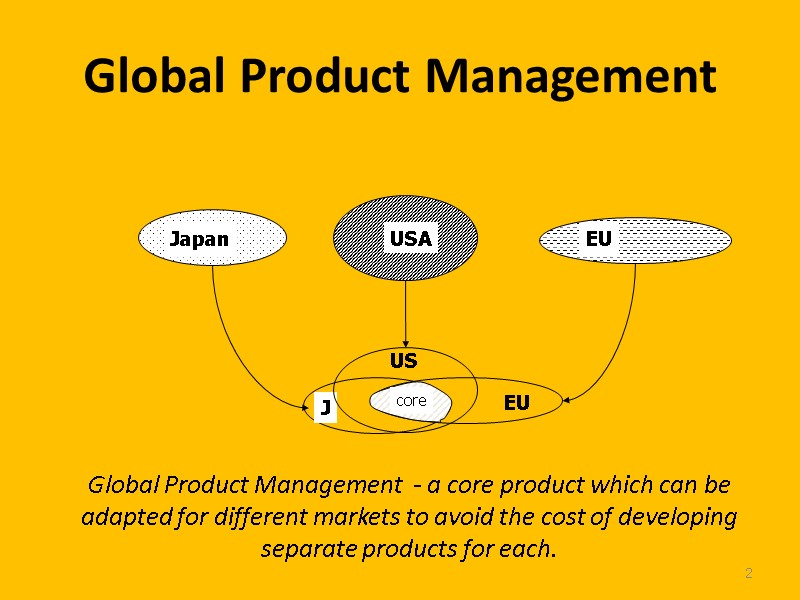 Global Product Management

Japan

USA

EU

US

J

core

EU

Global Product Management - a core product which can be adapted for different markets to avoid the cost of developing separate products for each.

2